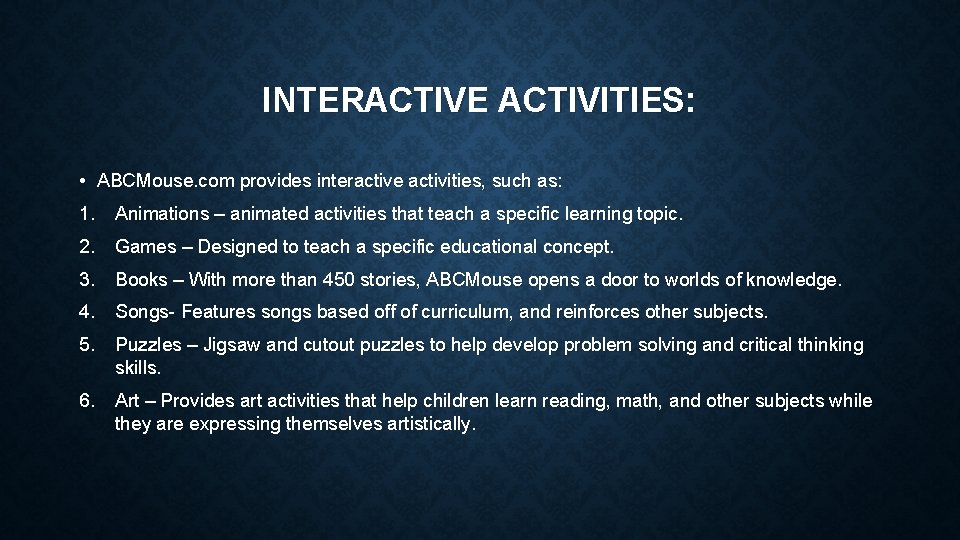 INTERACTIVE ACTIVITIES:

• ABCMouse.com provides interactive activities, such as:

1. Animations – animated activities that teach a specific learning topic.

2. Games – Designed to teach a specific educational concept.

3. Books – With more than 450 stories, ABCMouse opens a door to worlds of knowledge.

4. Songs- Features songs based off of curriculum, and reinforces other subjects.

5. Puzzles – Jigsaw and cutout puzzles to help develop problem solving and critical thinking skills.

6. Art – Provides art activities that help children learn reading, math, and other subjects while they are expressing themselves artistically.